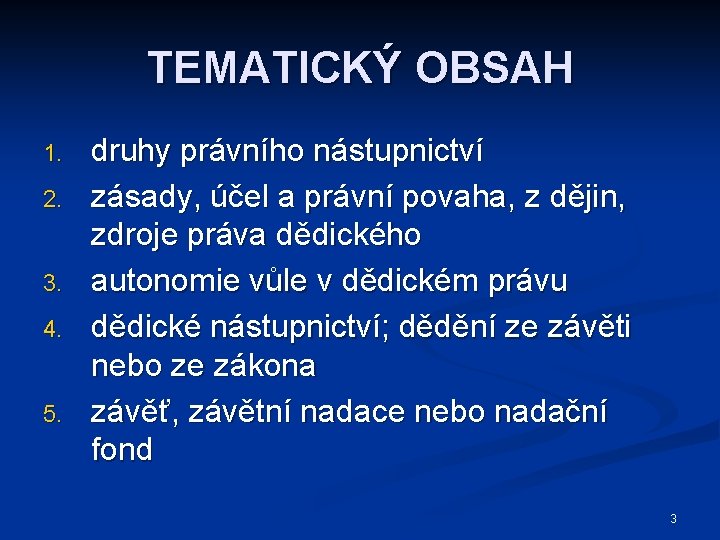 TEMATICKÝ OBSAH

1. druhy právního nástupnictví
2. zásady, účel a právní povaha, z dějin, zdroje práva dědického
3. autonomie vůle v dědickém právu
4. dědické nástupnictví; dědění ze závěti nebo ze zákona
5. závěť, závětní nadace nebo nadační fond

3